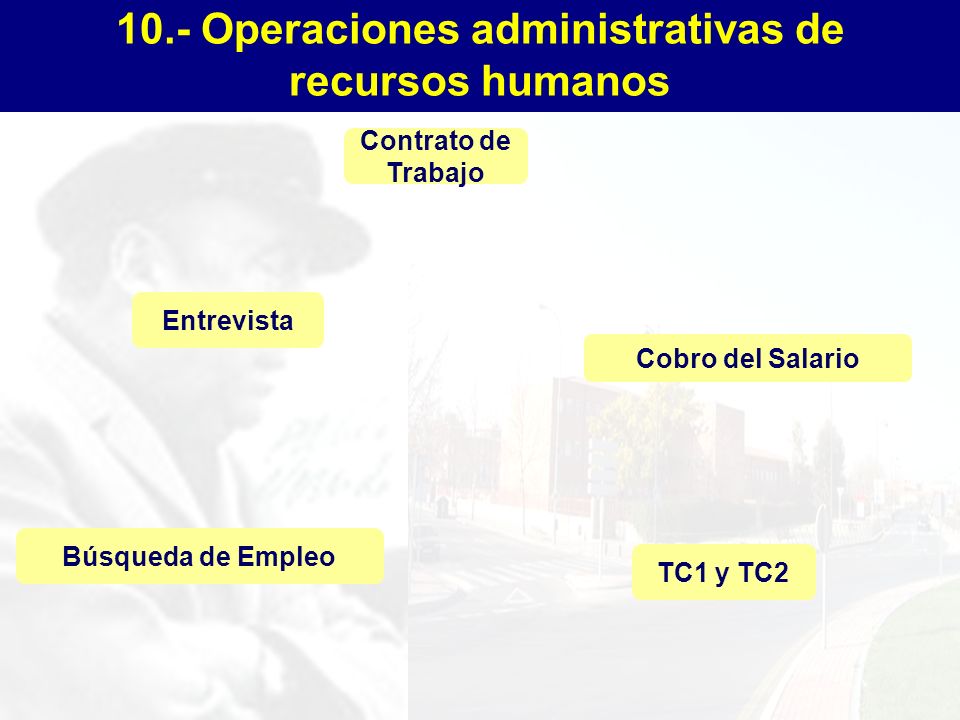 10.- Operaciones administrativas de recursos humanos

Contrato de Trabajo

Entrevista

Cobro del Salario

Búsqueda de Empleo

TC1 y TC2